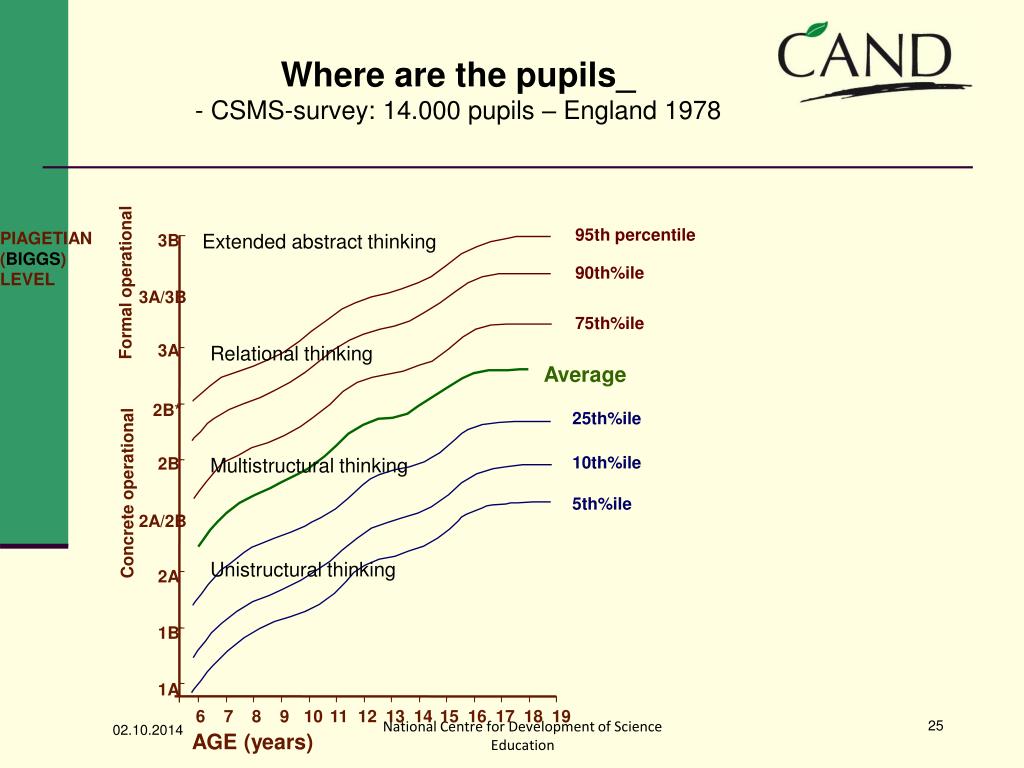 CAND

Where are the pupils_
- CSMS-survey: 14.000 pupils – England 1978

PIAGETIAN (BIGGS) LEVEL

Formal operational

Concrete operational

3B
3A/3B
3A
2B*
2B
2A/2B
2A
1B
1A

Extended abstract thinking
Relational thinking
Multistructural thinking
Unistructural thinking

95th percentile
90th%ile
75th%ile
Average
25th%ile
10th%ile
5th%ile

6 7 8 9 10 11 12 13 14 15 16 17 18 19
AGE (years)

02.10.2014

National Centre for Development of Science Education

25